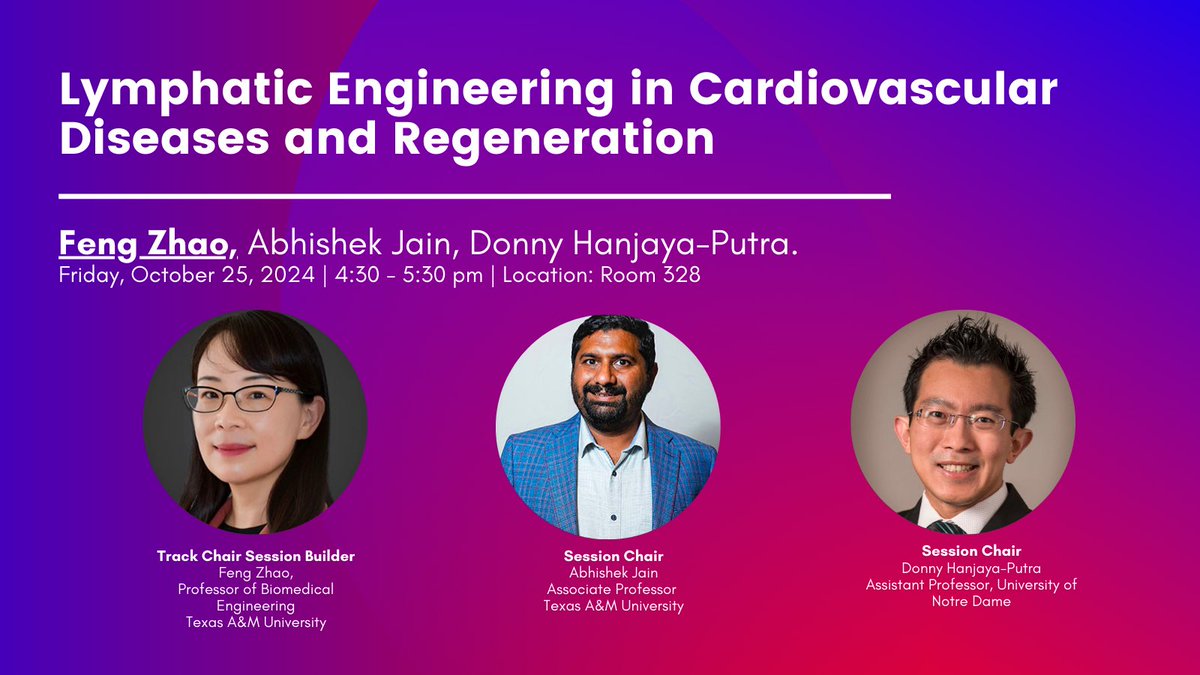 Lymphatic Engineering in Cardiovascular Diseases and Regeneration

Feng Zhao, Abhishek Jain, Donny Hanjaya-Putra.
Friday, October 25, 2024 | 4:30 - 5:30 pm | Location: Room 328

Track Chair Session Builder
Feng Zhao,
Professor of Biomedical Engineering
Texas A&M University

Session Chair
Abhishek Jain
Associate Professor
Texas A&M University

Session Chair
Donny Hanjaya-Putra
Assistant Professor, University of Notre Dame